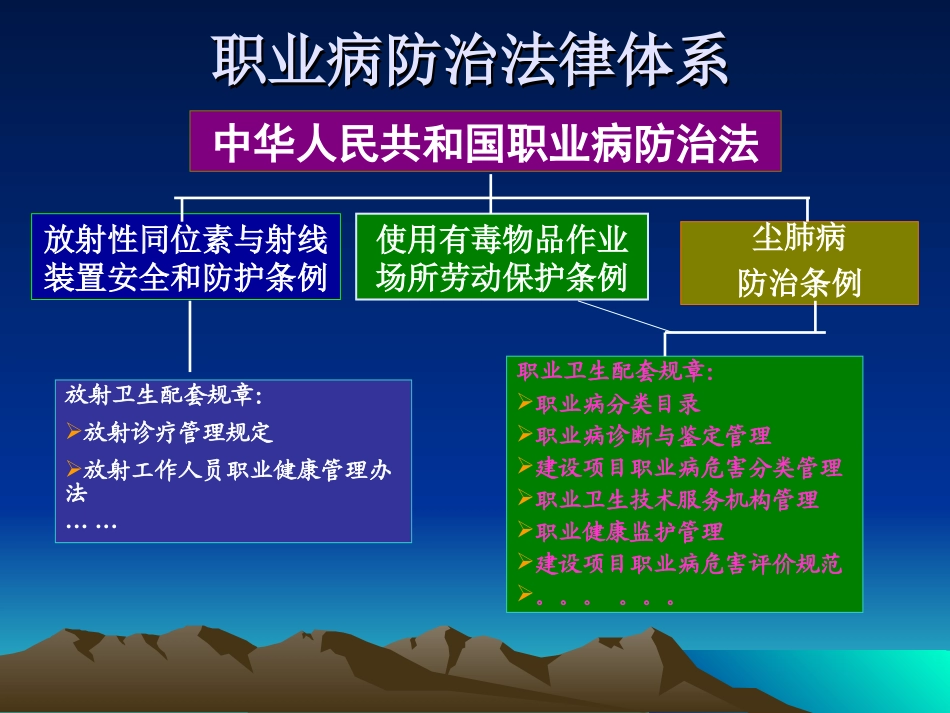 职业病防治法律体系

中华人民共和国职业病防治法

放射性同位素与射线装置安全和防护条例

使用有毒物品作业场所劳动保护条例

尘肺病防治条例

放射卫生配套规章:
➢放射诊疗管理规定
➢放射工作人员职业健康管理办法
… …

职业卫生配套规章:
➢职业病分类目录
➢职业病诊断与鉴定管理
➢建设项目职业病危害分类管理
➢职业卫生技术服务机构管理
➢职业健康监护管理
➢建设项目职业病危害评价规范
➢。。。 。。。